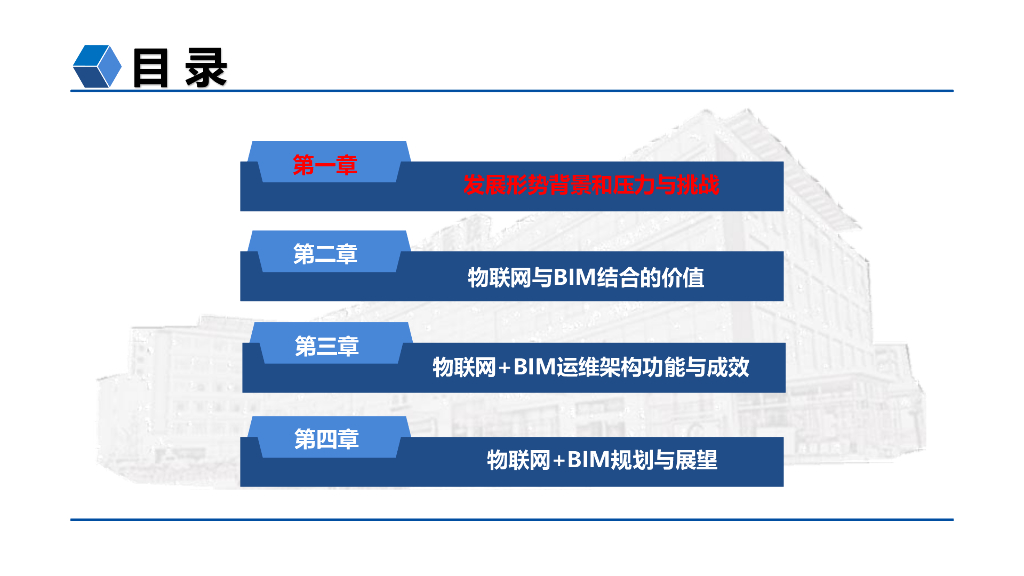 目 录

第一章
发展形势背景和压力与挑战

第二章
物联网与BIM结合的价值

第三章
物联网+BIM运维架构功能与成效

第四章
物联网+BIM规划与展望